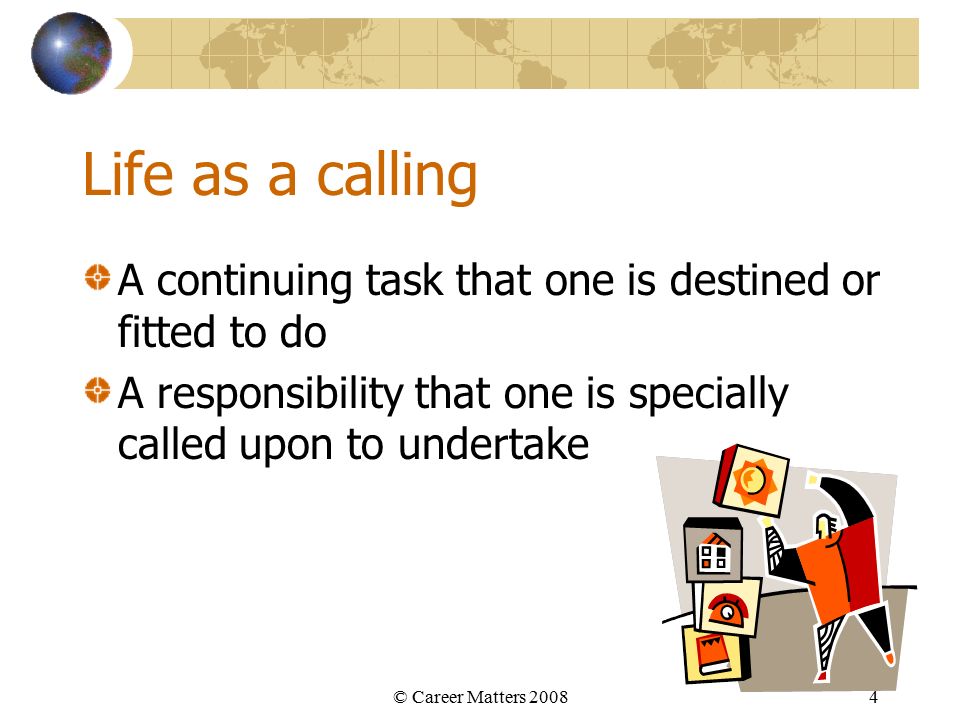 Life as a calling

A continuing task that one is destined or fitted to do

A responsibility that one is specially called upon to undertake

© Career Matters 2008

4